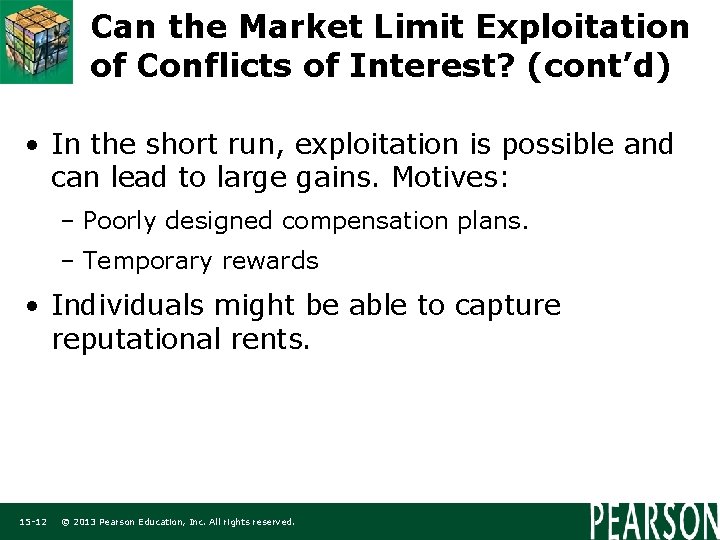 Can the Market Limit Exploitation of Conflicts of Interest? (cont'd)

• In the short run, exploitation is possible and can lead to large gains. Motives:

– Poorly designed compensation plans.

– Temporary rewards

• Individuals might be able to capture reputational rents.

15-12 © 2013 Pearson Education, Inc. All rights reserved.

PEARSON